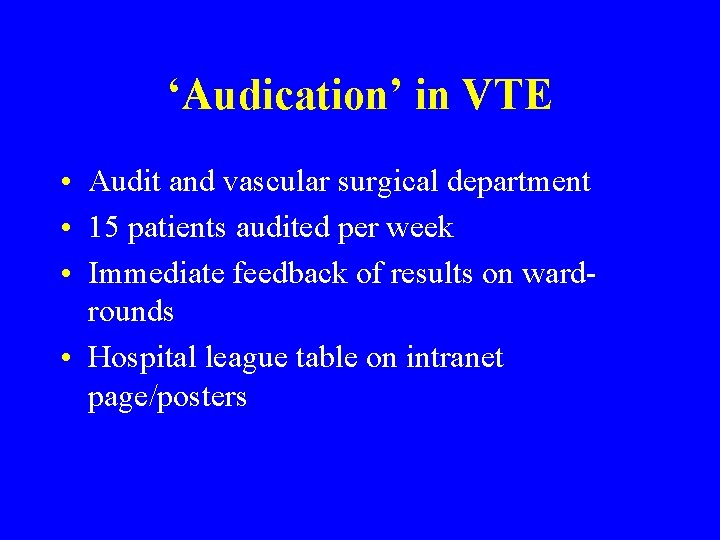 ‘Audication’ in VTE

• Audit and vascular surgical department
• 15 patients audited per week
• Immediate feedback of results on ward-rounds
• Hospital league table on intranet page/posters